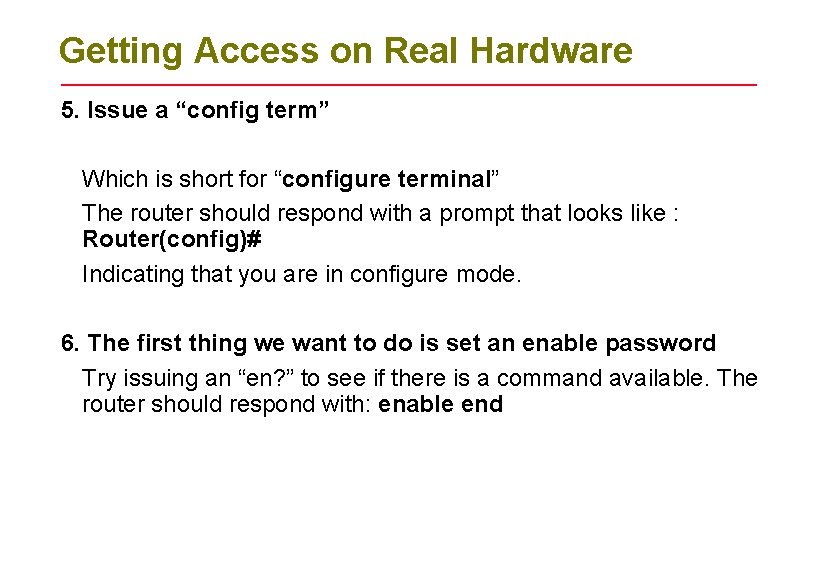 Getting Access on Real Hardware

5. Issue a “config term”

Which is short for “configure terminal”

The router should respond with a prompt that looks like : Router(config)#

Indicating that you are in configure mode.

6. The first thing we want to do is set an enable password

Try issuing an “en?” to see if there is a command available. The router should respond with: enable end